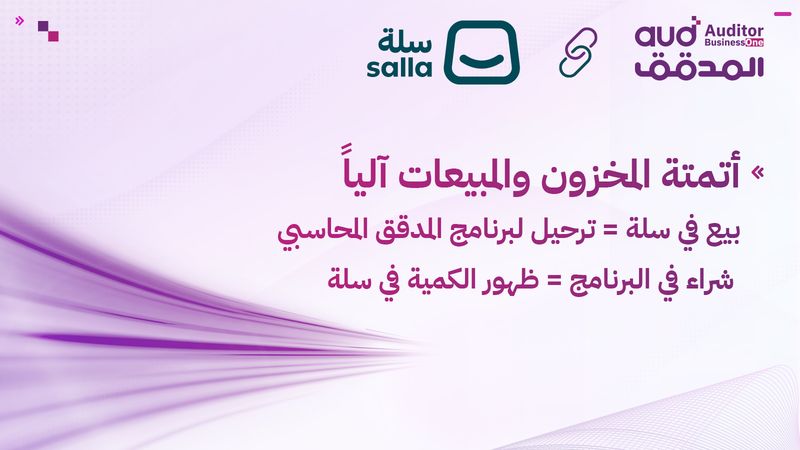 aud Auditor BusinessOne
المدقق

سلة
salla

» أتمتة المخزون والمبيعات آلياً

بيع في سلة = ترحيل لبرنامج المدقق المحاسبي

شراء في البرنامج = ظهور الكمية في سلة